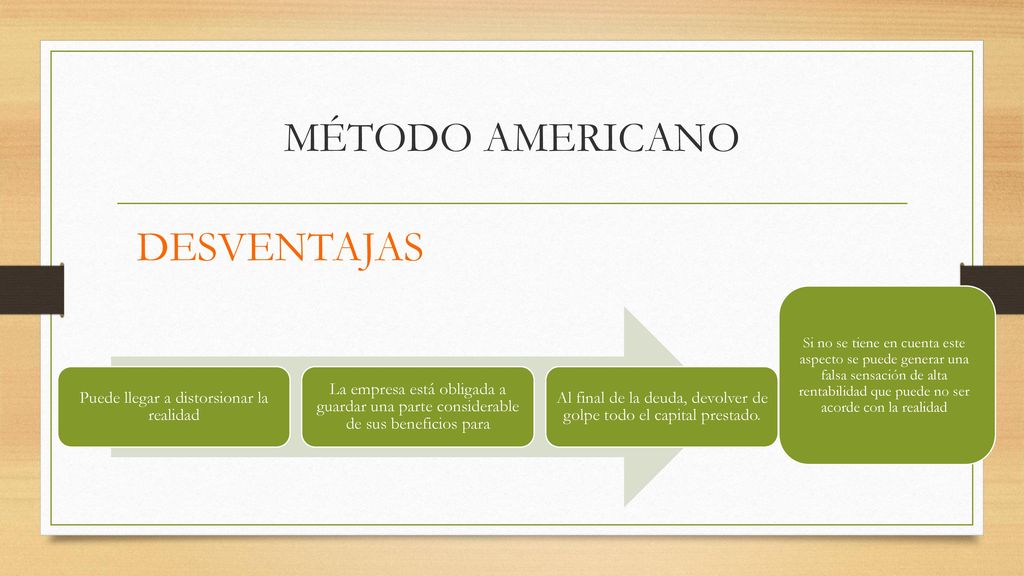 MÉTODO AMERICANO

DESVENTAJAS

Puede llegar a distorsionar la realidad

La empresa está obligada a guardar una parte considerable de sus beneficios para

Al final de la deuda, devolver de golpe todo el capital prestado.

Si no se tiene en cuenta este aspecto se puede generar una falsa sensación de alta rentabilidad que puede no ser acorde con la realidad